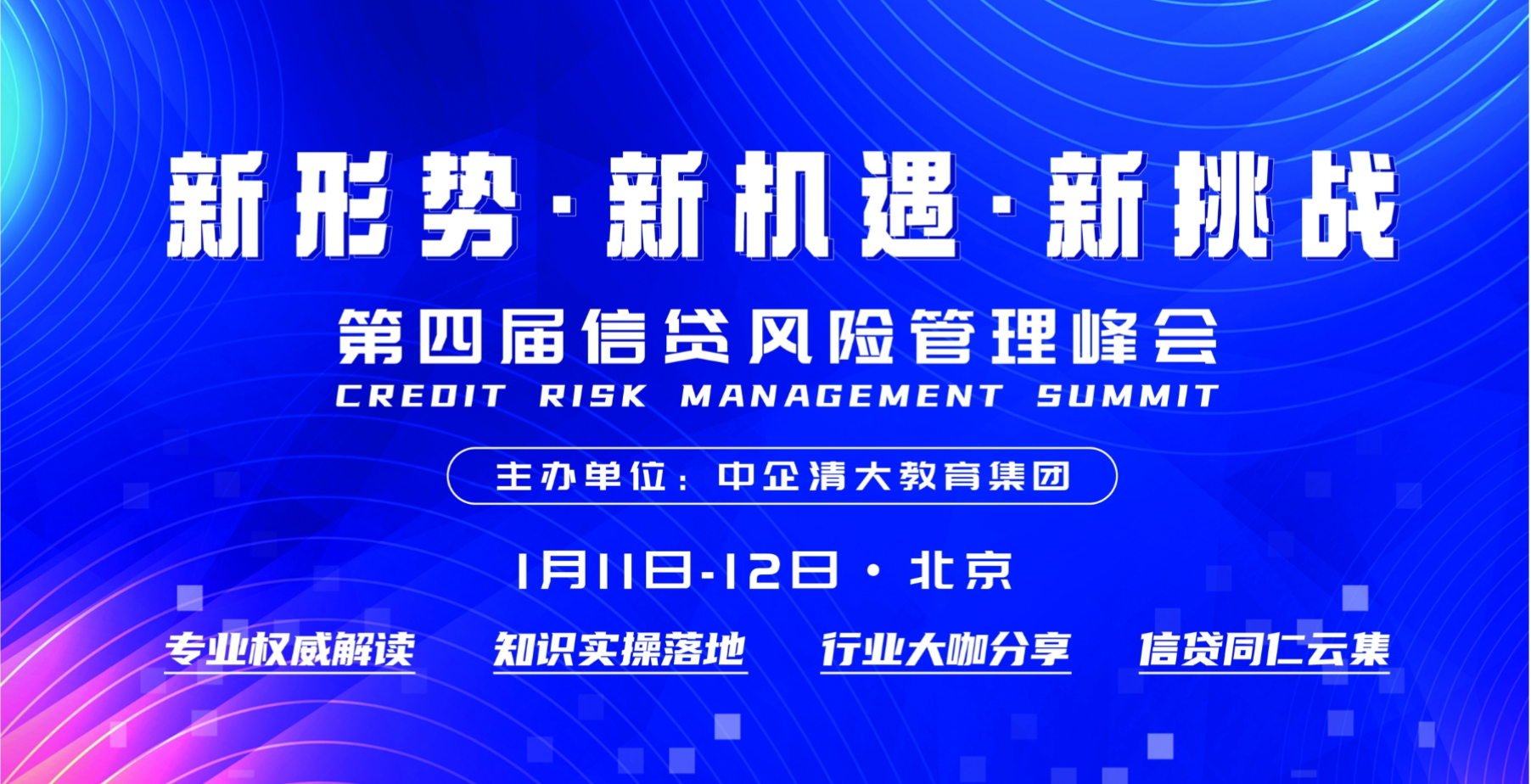 新形势·新机遇·新挑战

第四届信贷风险管理峰会

CREDIT RISK MANAGEMENT SUMMIT

主办单位：中企清大教育集团

1月11日-12日 · 北京

专业权威解读

知识实操落地

行业大咖分享

信贷同仁云集